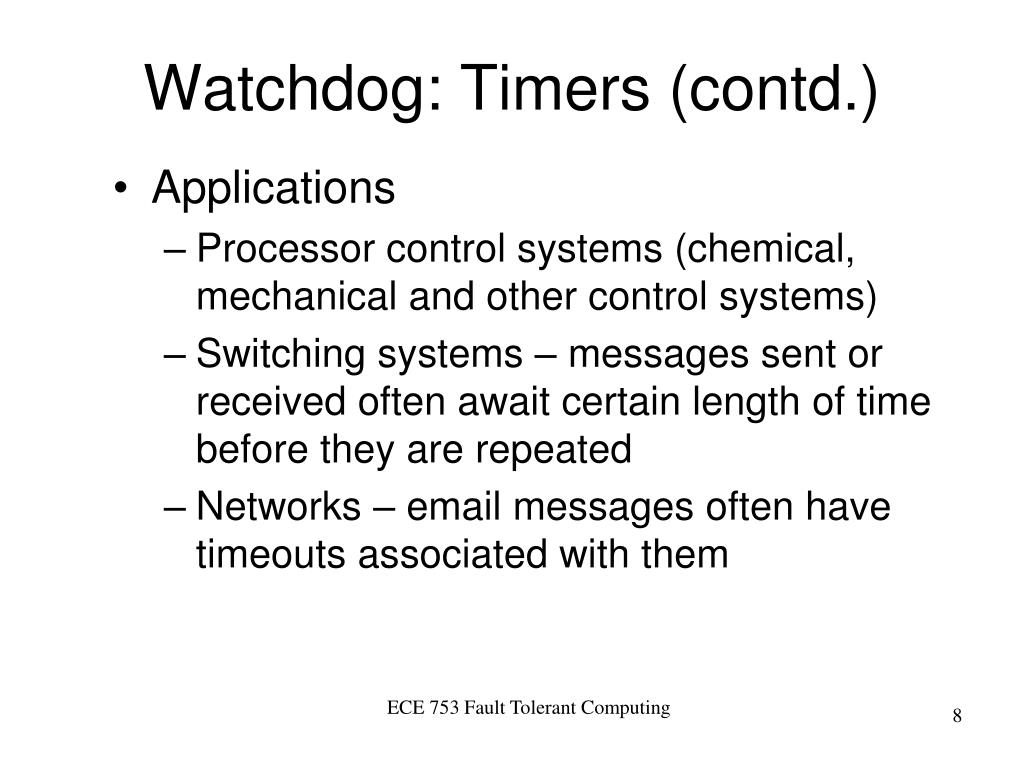 Watchdog: Timers (contd.)

• Applications
– Processor control systems (chemical, mechanical and other control systems)
– Switching systems – messages sent or received often await certain length of time before they are repeated
– Networks – email messages often have timeouts associated with them

ECE 753 Fault Tolerant Computing

8